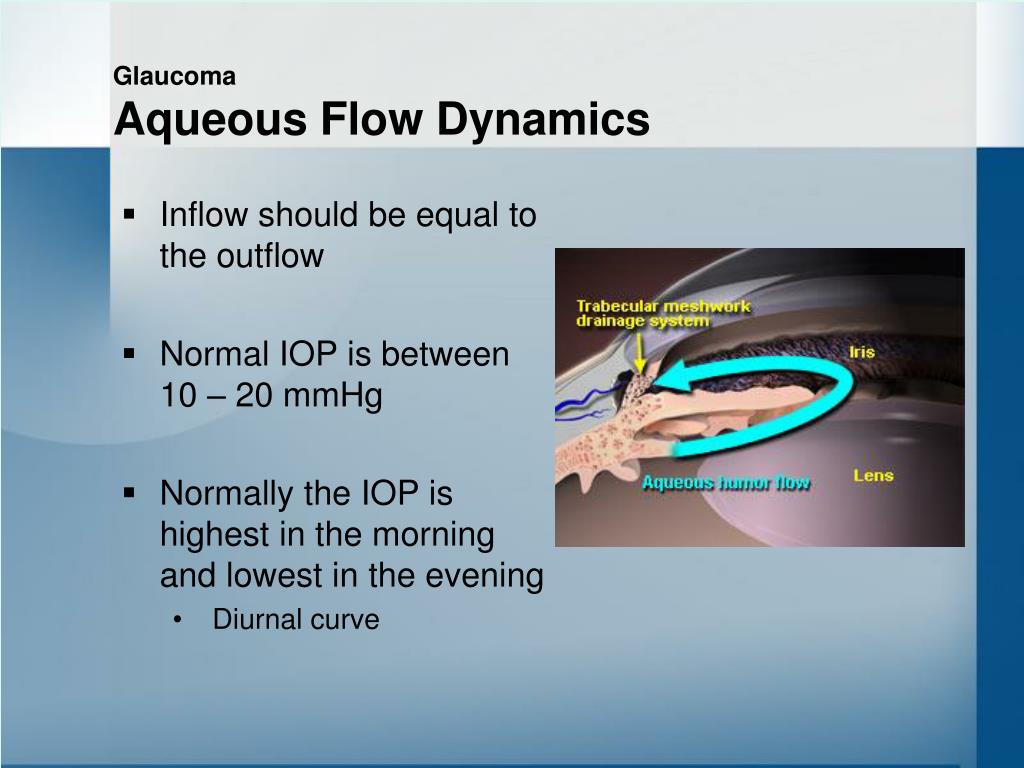 Glaucoma
Aqueous Flow Dynamics

▪ Inflow should be equal to the outflow

▪ Normal IOP is between 10 – 20 mmHg

▪ Normally the IOP is highest in the morning and lowest in the evening
• Diurnal curve

Trabecular meshwork drainage system
Iris
Aqueous humor flow
Lens